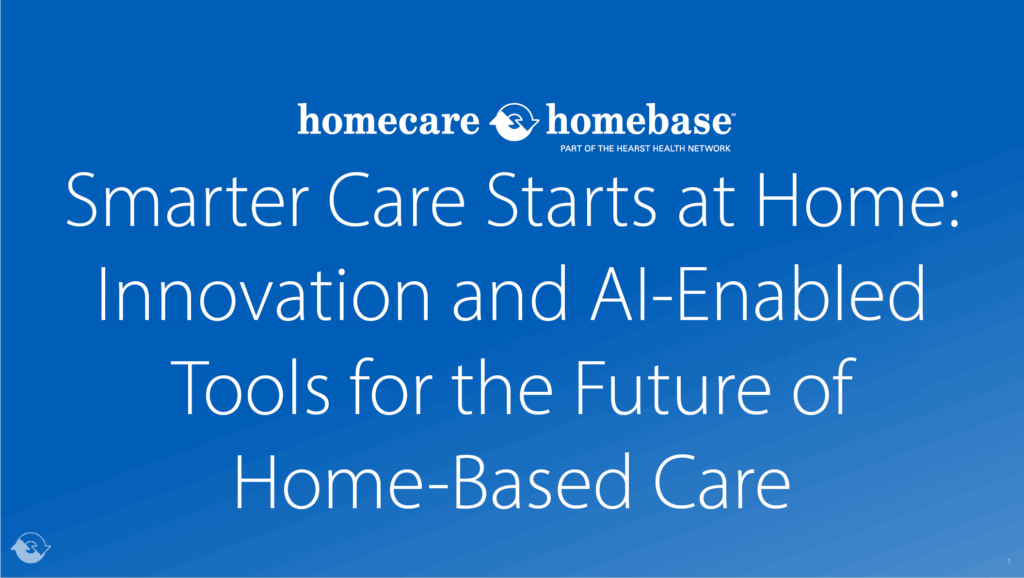 homecare homebase™
PART OF THE HEARST HEALTH NETWORK

Smarter Care Starts at Home: Innovation and AI-Enabled Tools for the Future of Home-Based Care

1